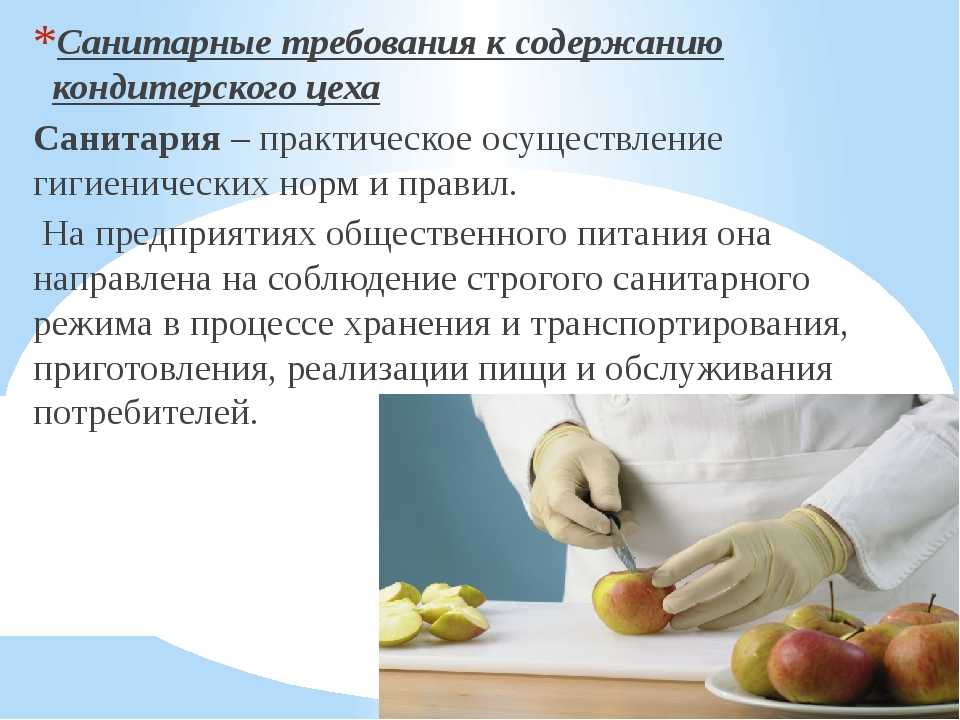 *Санитарные требования к содержанию кондитерского цеха

Санитария – практическое осуществление гигиенических норм и правил.

На предприятиях общественного питания она направлена на соблюдение строгого санитарного режима в процессе хранения и транспортирования, приготовления, реализации пищи и обслуживания потребителей.